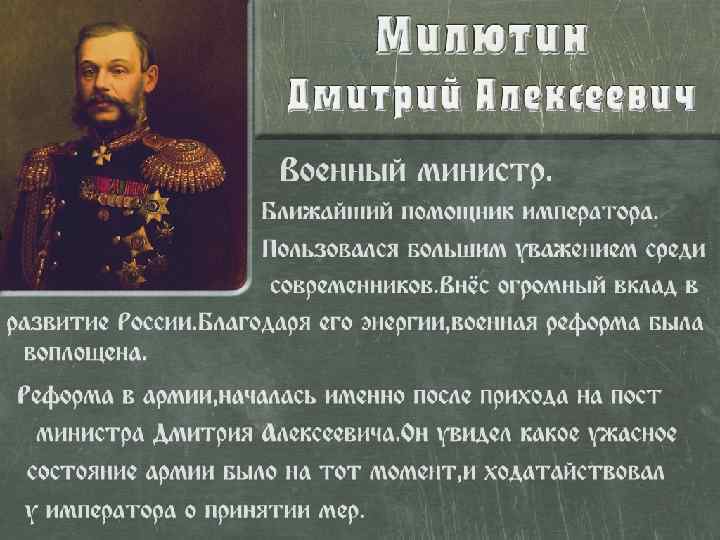 Милютин
Дмитрий Алексеевич

Военный министр.
Ближайший помощник императора. Пользовался большим уважением среди современников.Внёс огромный вклад в развитие России.Благодаря его энергии,военная реформа была воплощена.

Реформа в армии,началась именно после прихода на пост министра Дмитрия Алексеевича.Он увидел какое ужасное состояние армии было на тот момент,и ходатайствовал у императора о принятии мер.